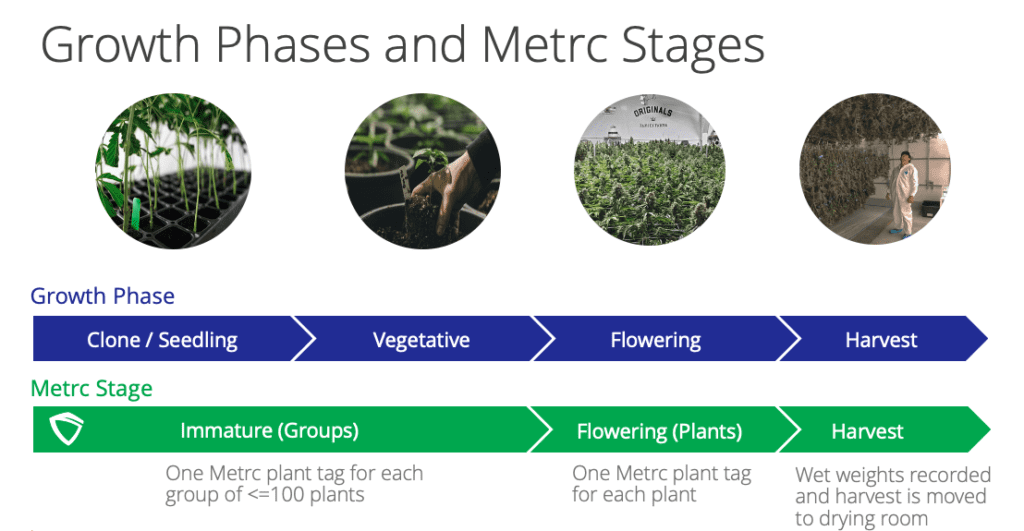 Growth Phases and Metrc Stages

ORIGINALS

Growth Phase

Clone / Seedling

Vegetative

Flowering

Harvest

Metrc Stage

Immature (Groups)

Flowering (Plants)

Harvest

One Metrc plant tag for each group of <=100 plants

One Metrc plant tag for each plant

Wet weights recorded and harvest is moved to drying room